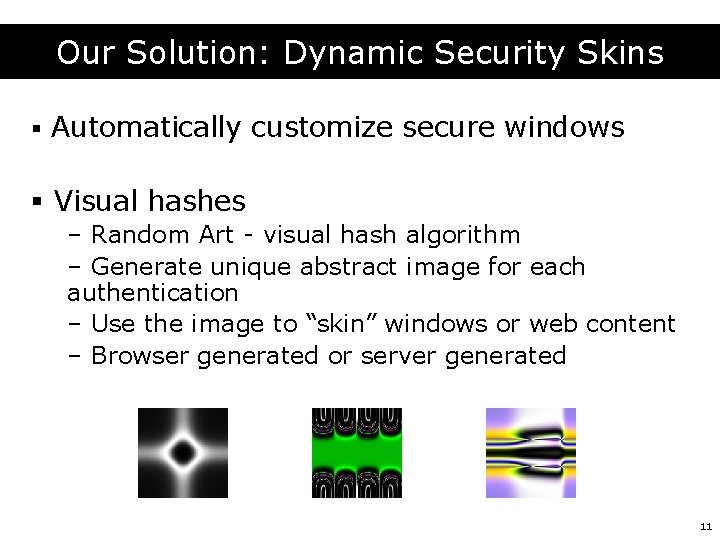 Our Solution: Dynamic Security Skins

▪ Automatically customize secure windows

▪ Visual hashes
– Random Art - visual hash algorithm
– Generate unique abstract image for each authentication
– Use the image to “skin” windows or web content
– Browser generated or server generated

11